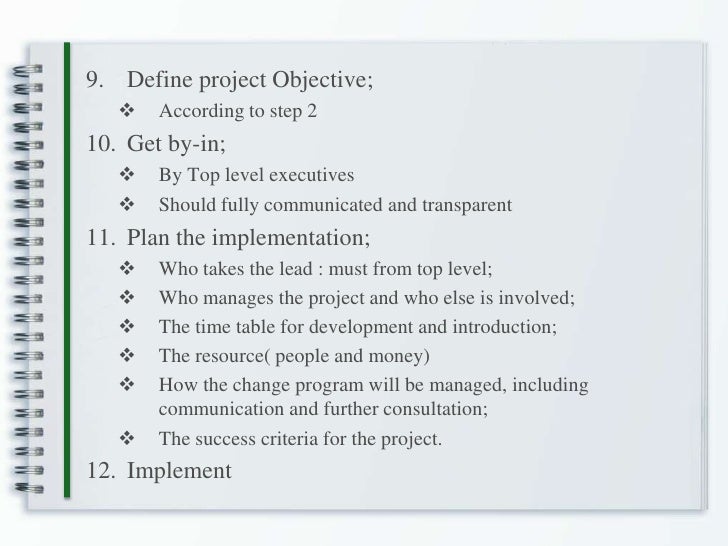 9. Define project Objective;
❖ According to step 2
10. Get by-in;
❖ By Top level executives
❖ Should fully communicated and transparent
11. Plan the implementation;
❖ Who takes the lead : must from top level;
❖ Who manages the project and who else is involved;
❖ The time table for development and introduction;
❖ The resource( people and money)
❖ How the change program will be managed, including communication and further consultation;
❖ The success criteria for the project.
12. Implement